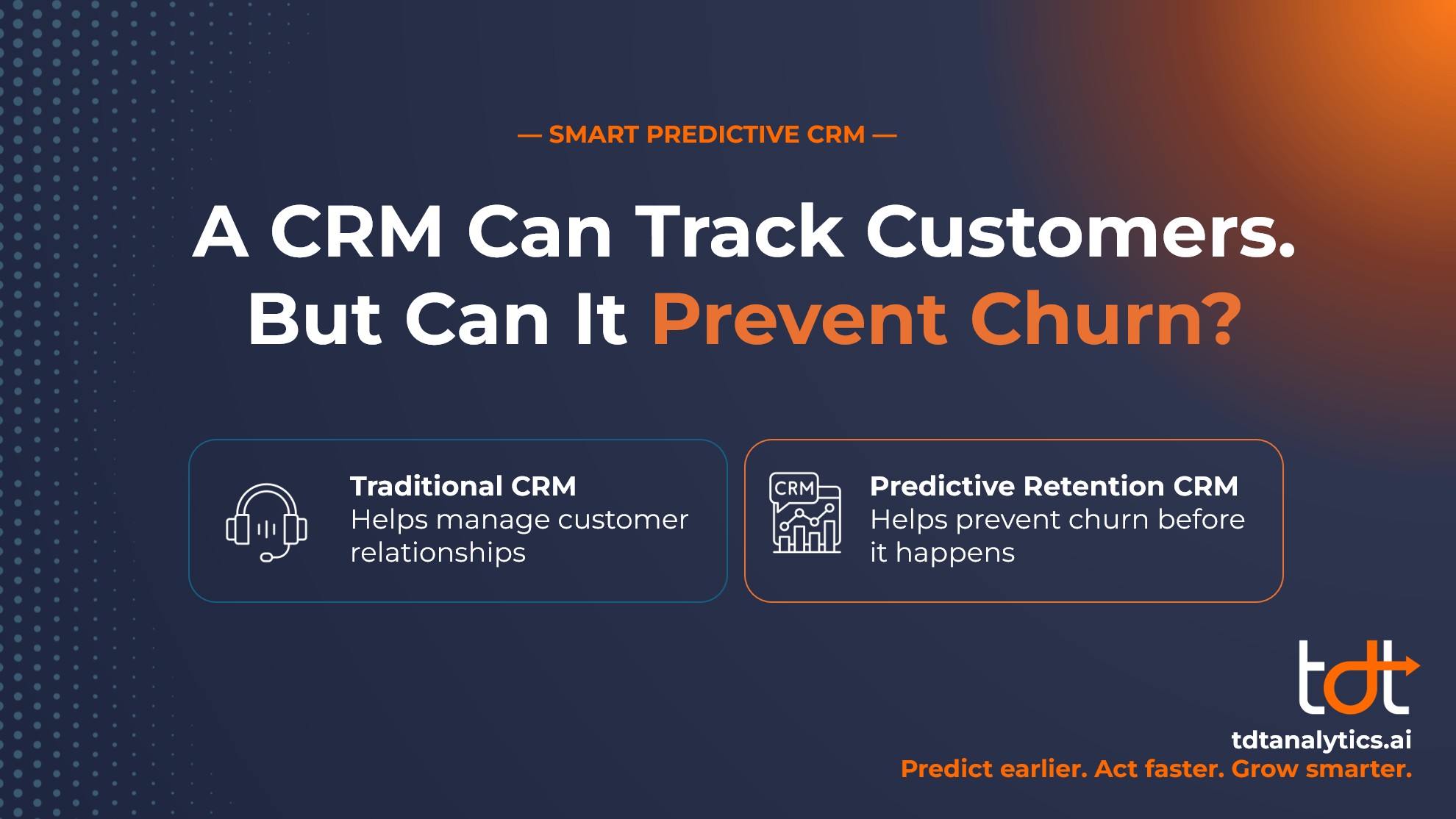 — SMART PREDICTIVE CRM —

A CRM Can Track Customers. But Can It Prevent Churn?

Traditional CRM
Helps manage customer relationships

CRM

Predictive Retention CRM
Helps prevent churn before it happens

tdt

tdtanalytics.ai
Predict earlier. Act faster. Grow smarter.